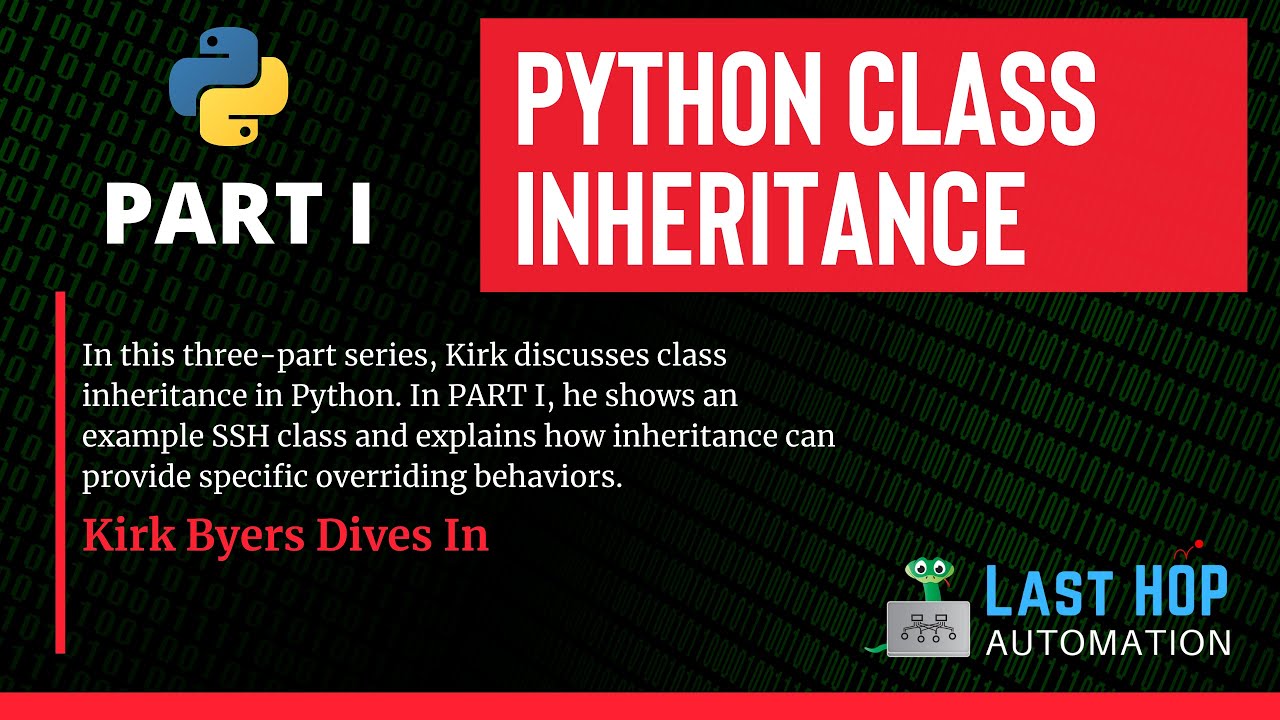 PART I

PYTHON CLASS INHERITANCE

In this three-part series, Kirk discusses class inheritance in Python. In PART I, he shows an example SSH class and explains how inheritance can provide specific overriding behaviors.

Kirk Byers Dives In

LAST HOP AUTOMATION